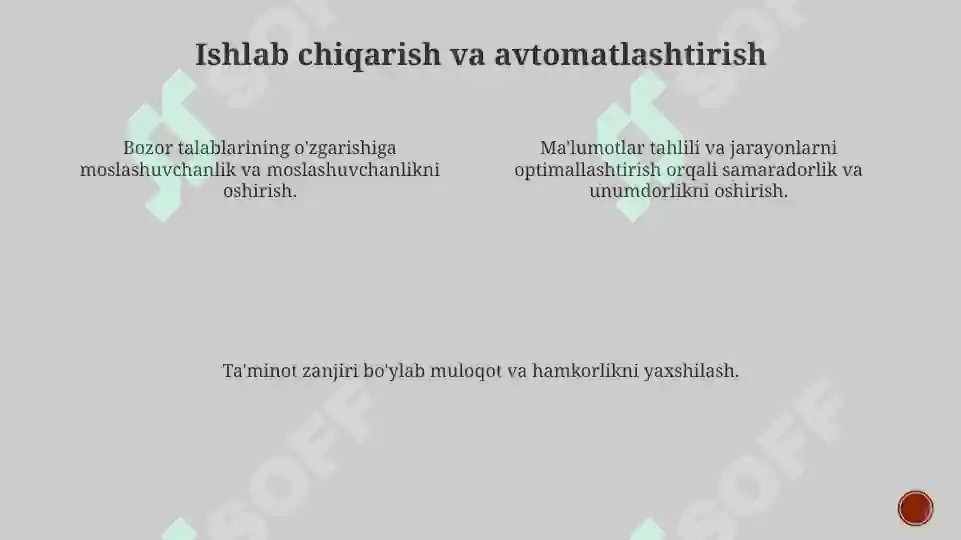 Ishlab chiqarish va avtomatlashtirish

Bozor talablarining o'zgarishiga moslashuvchanlik va moslashuvchanlikni oshirish.

Ma'lumotlar tahlili va jarayonlarni optimallashtirish orqali samaradorlik va unumdorlikni oshirish.

Ta'minot zanjiri bo'ylab muloqot va hamkorlikni yaxshilash.

SOFF SOFF SOFF SOFF